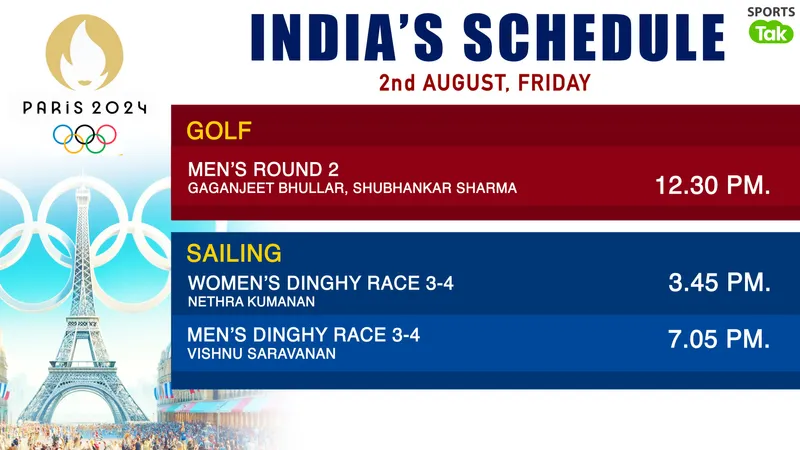 PARIS 2024

INDIA'S SCHEDULE

SPORTS Tak

2nd AUGUST, FRIDAY

GOLF

MEN'S ROUND 2
GAGANJEET BHULLAR, SHUBHANKAR SHARMA
12.30 PM.

SAILING

WOMEN'S DINGHY RACE 3-4
NETHRA KUMANAN
3.45 PM.

MEN'S DINGHY RACE 3-4
VISHNU SARAVANAN
7.05 PM.